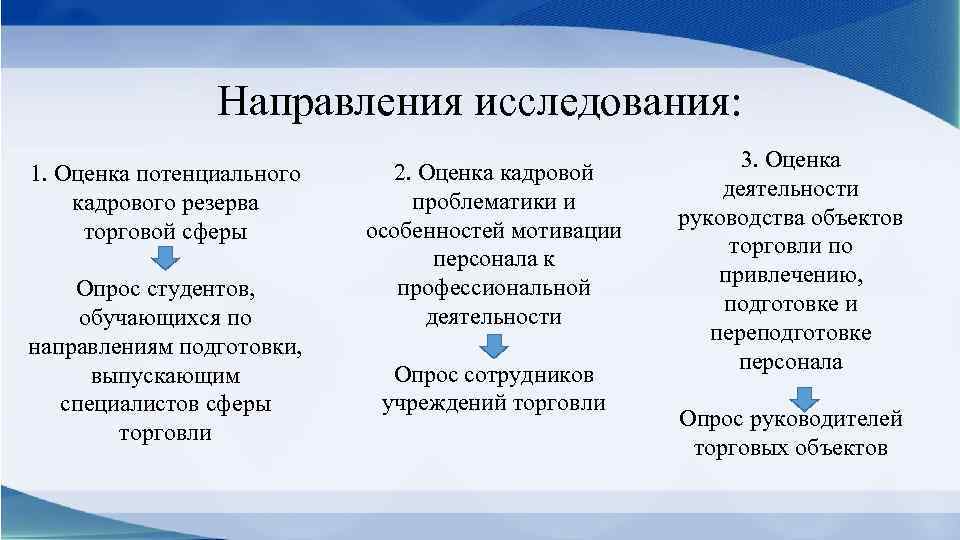 Направления исследования:

1. Оценка потенциального кадрового резерва торговой сферы

Опрос студентов, обучающихся по направлениям подготовки, выпускающим специалистов сферы торговли

2. Оценка кадровой проблематики и особенностей мотивации персонала к профессиональной деятельности

Опрос сотрудников учреждений торговли

3. Оценка деятельности руководства объектов торговли по привлечению, подготовке и переподготовке персонала

Опрос руководителей торговых объектов